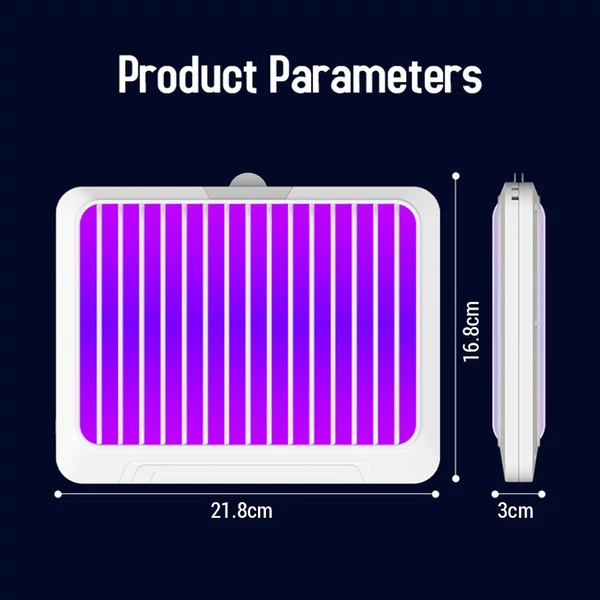 Product Parameters

16.8cm

21.8cm

3cm